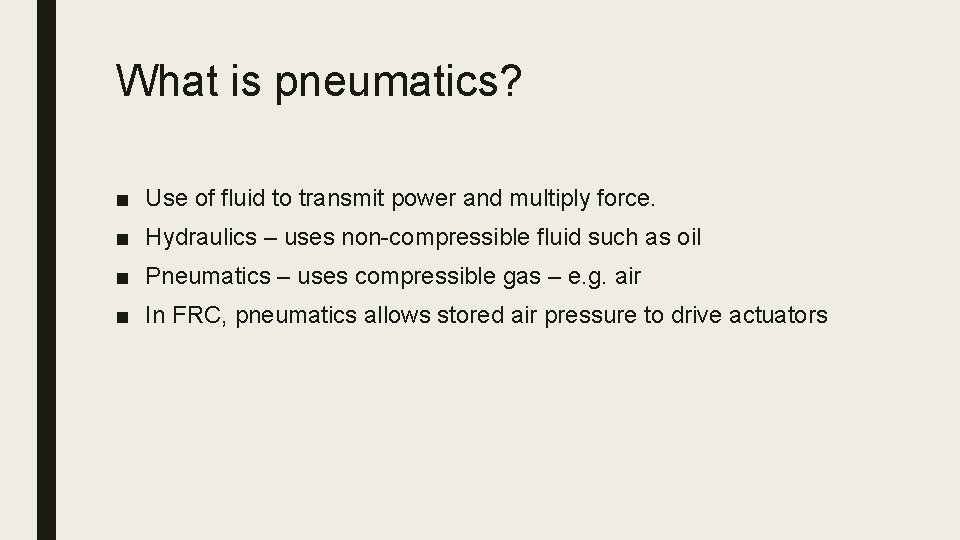 What is pneumatics?

■ Use of fluid to transmit power and multiply force.
■ Hydraulics – uses non-compressible fluid such as oil
■ Pneumatics – uses compressible gas – e.g. air
■ In FRC, pneumatics allows stored air pressure to drive actuators